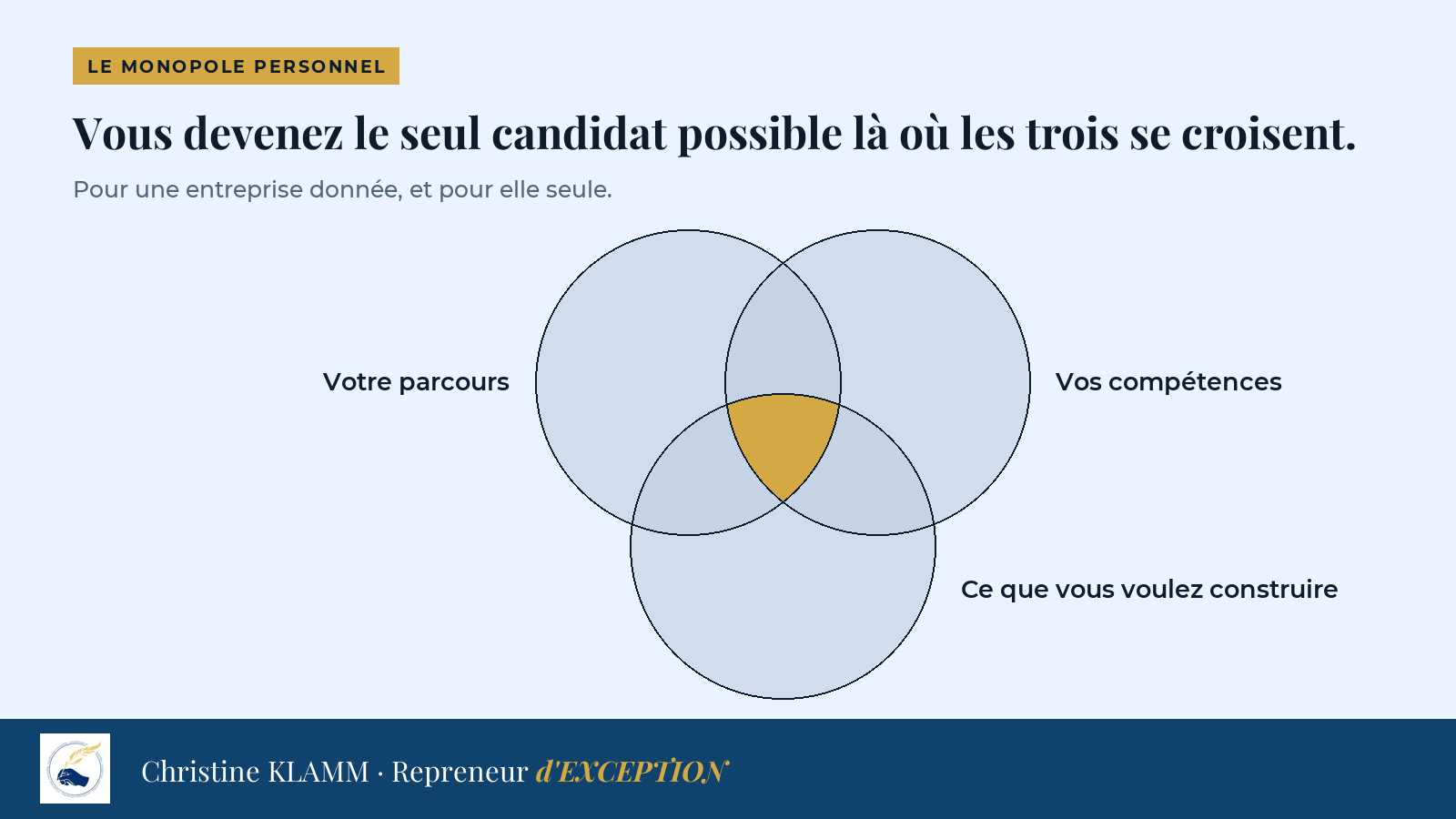 LE MONOPOLE PERSONNEL

Vous devenez le seul candidat possible là où les trois se croisent.

Pour une entreprise donnée, et pour elle seule.

Votre parcours

Vos compétences

Ce que vous voulez construire

Christine KLAMM · Repreneur d'EXCEPTION